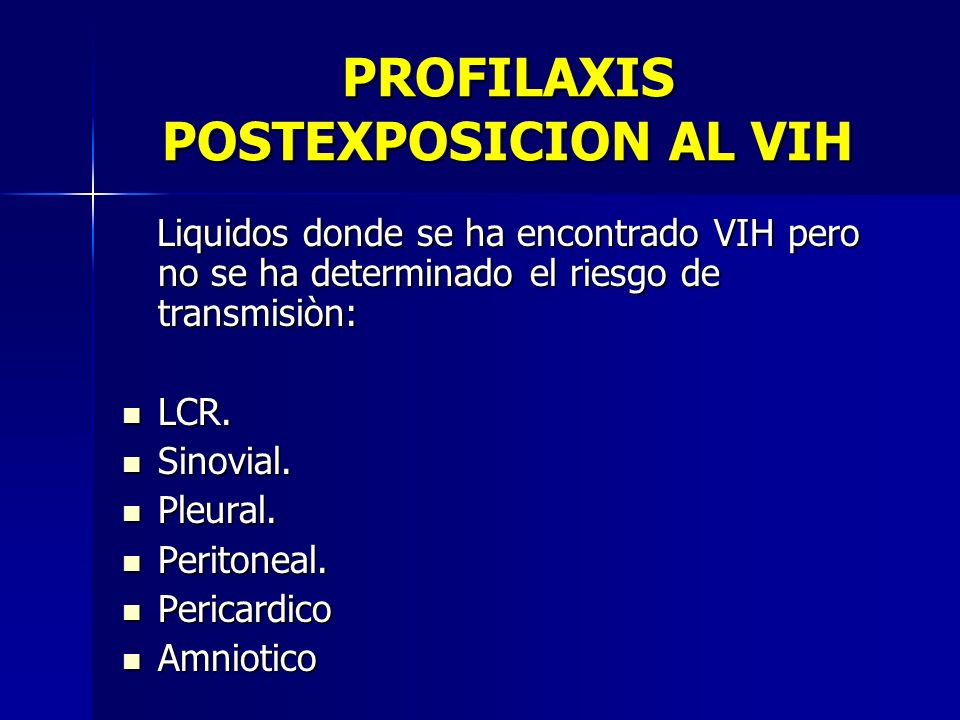 PROFILAXIS POSTEXPOSICION AL VIH

Liquidos donde se ha encontrado VIH pero no se ha determinado el riesgo de transmisiòn:

- LCR.
- Sinovial.
- Pleural.
- Peritoneal.
- Pericardico
- Amniotico